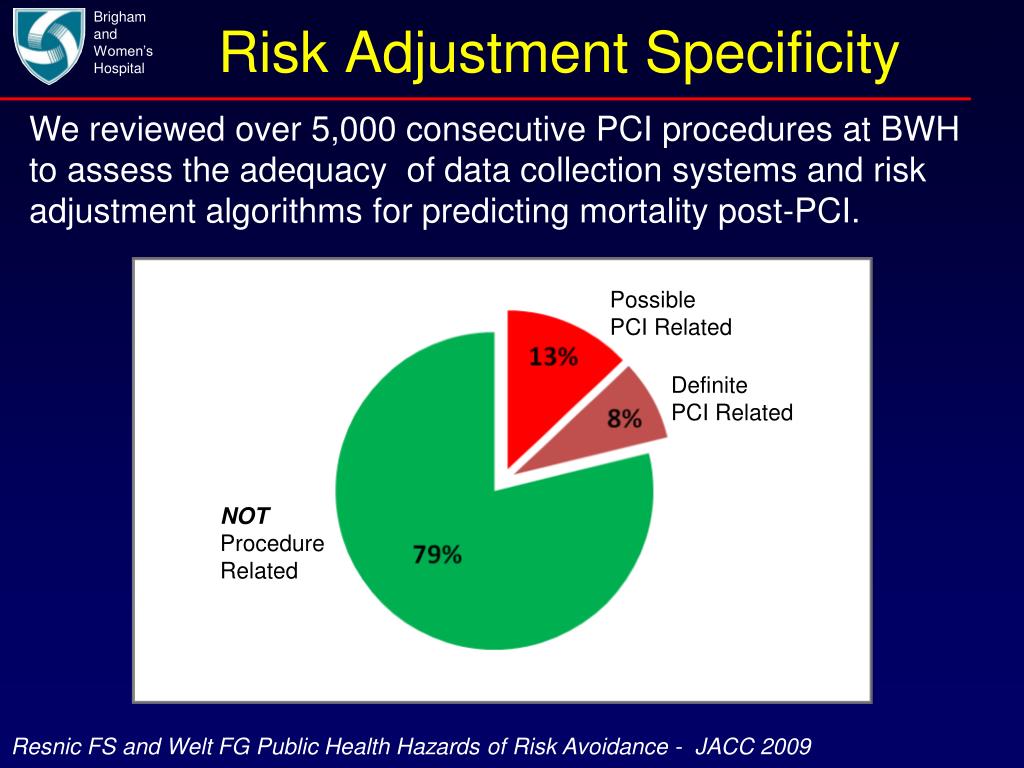 Brigham and Women's Hospital

Risk Adjustment Specificity

We reviewed over 5,000 consecutive PCI procedures at BWH to assess the adequacy of data collection systems and risk adjustment algorithms for predicting mortality post-PCI.

Possible PCI Related

13%

Definite PCI Related

8%

NOT Procedure Related

79%

Resnic FS and Welt FG Public Health Hazards of Risk Avoidance - JACC 2009